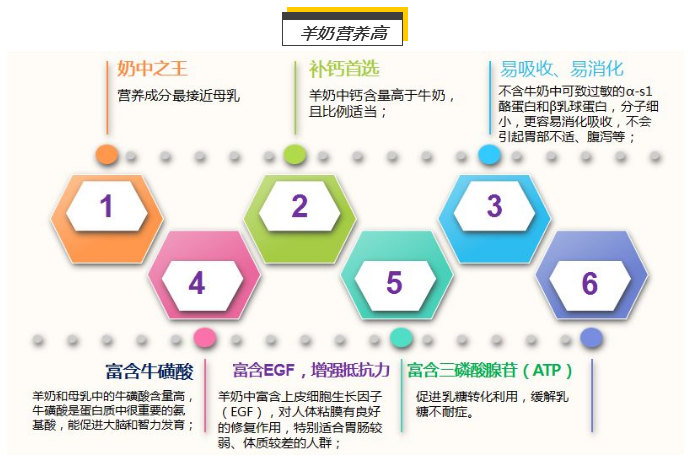 羊奶营养高

奶中之王
营养成分最接近母乳

补钙首选
羊奶中钙含量高于牛奶，且比例适当；

易吸收、易消化
不含牛奶中可致过敏的α-s1酪蛋白和β乳球蛋白，分子细小，更容易消化吸收，不会引起胃部不适、腹泻等；

1

2

3

4

5

6

富含牛磺酸
羊奶和母乳中的牛磺酸含量高，牛磺酸是蛋白质中很重要的氨基酸，能促进大脑和智力发育；

富含EGF，增强抵抗力
羊奶中富含上皮细胞生长因子（EGF），对人体粘膜有良好的修复作用，特别适合胃肠较弱、体质较差的人群；

富含三磷酸腺苷（ATP）
促进乳糖转化利用，缓解乳糖不耐症。